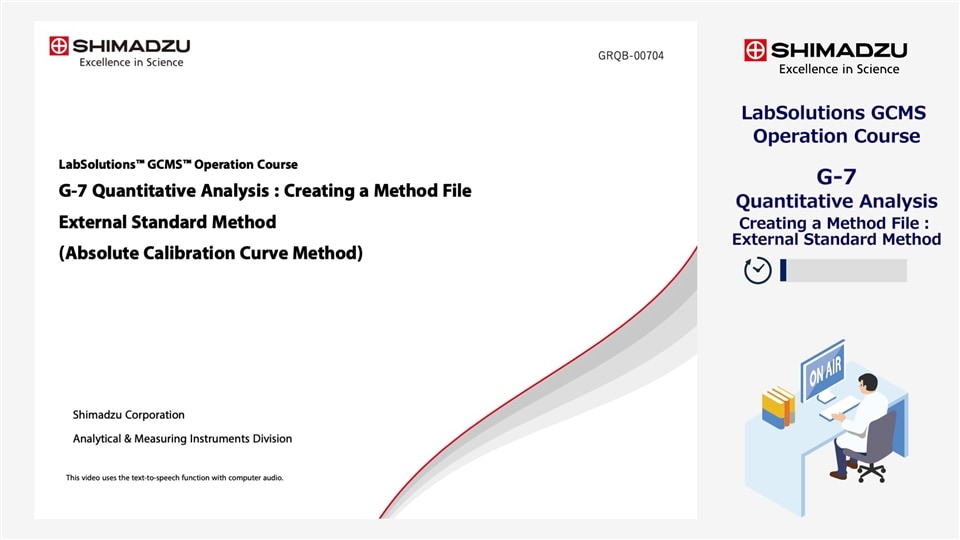 SHIMADZU
Excellence in Science

GRQB-00704

LabSolutions™ GCMS™ Operation Course
G-7 Quantitative Analysis : Creating a Method File
External Standard Method
(Absolute Calibration Curve Method)

Shimadzu Corporation
Analytical & Measuring Instruments Division

This video uses the text-to-speech function with computer audio.

SHIMADZU
Excellence in Science

LabSolutions GCMS Operation Course

G-7
Quantitative Analysis
Creating a Method File :
External Standard Method

ON AIR